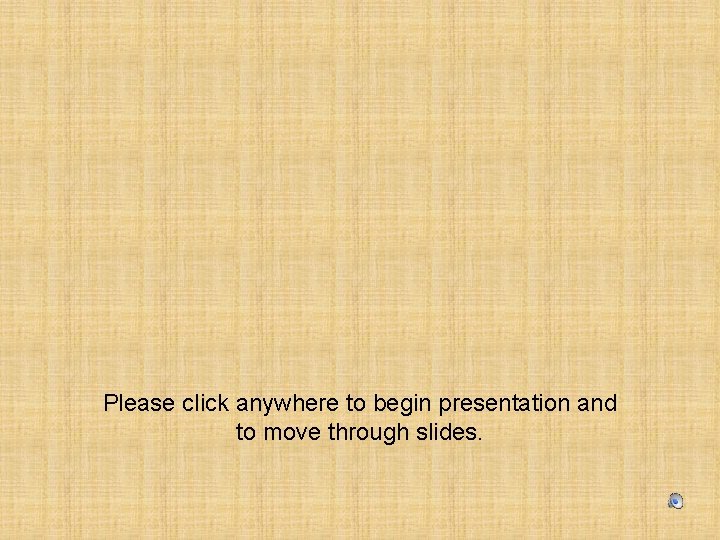 Please click anywhere to begin presentation and to move through slides.